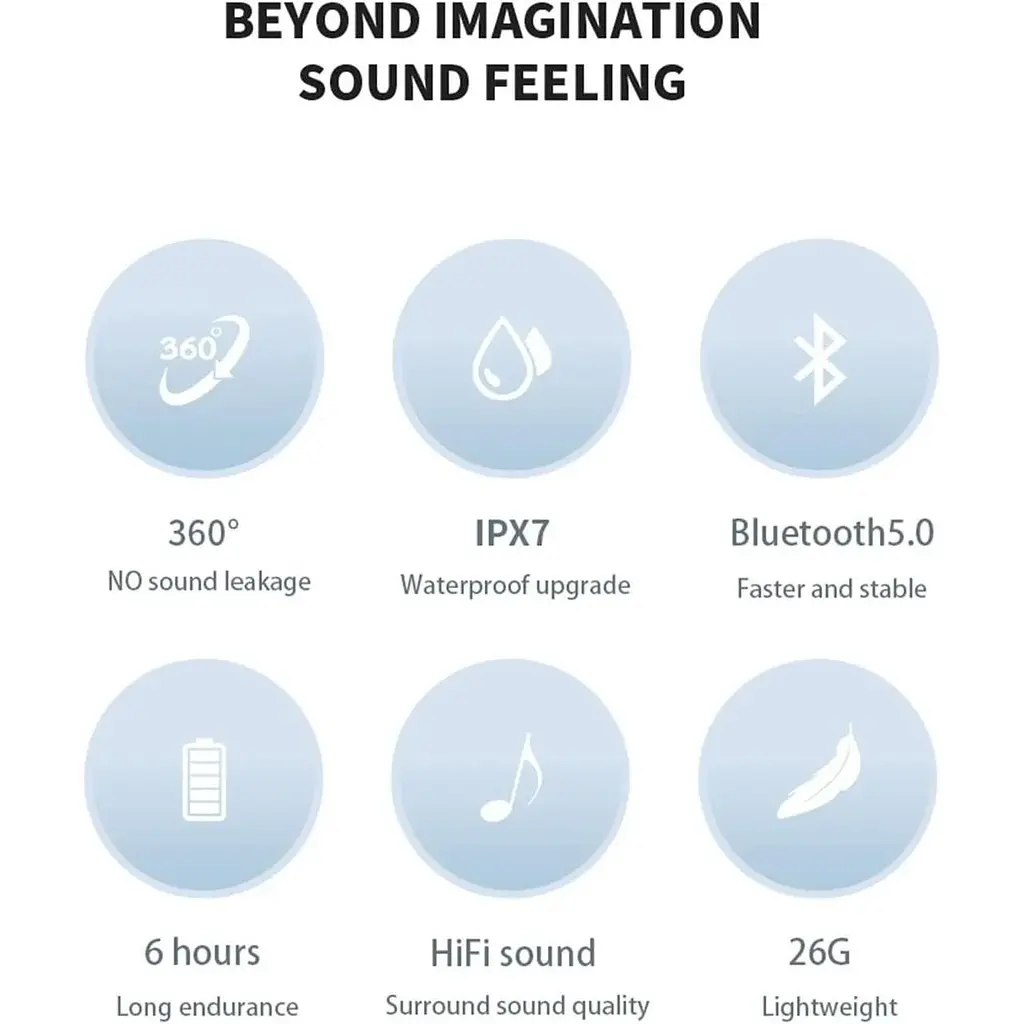 BEYOND IMAGINATION
SOUND FEELING

360°

360°
NO sound leakage

IPX7
Waterproof upgrade

Bluetooth5.0
Faster and stable

6 hours
Long endurance

HiFi sound
Surround sound quality

26G
Lightweight